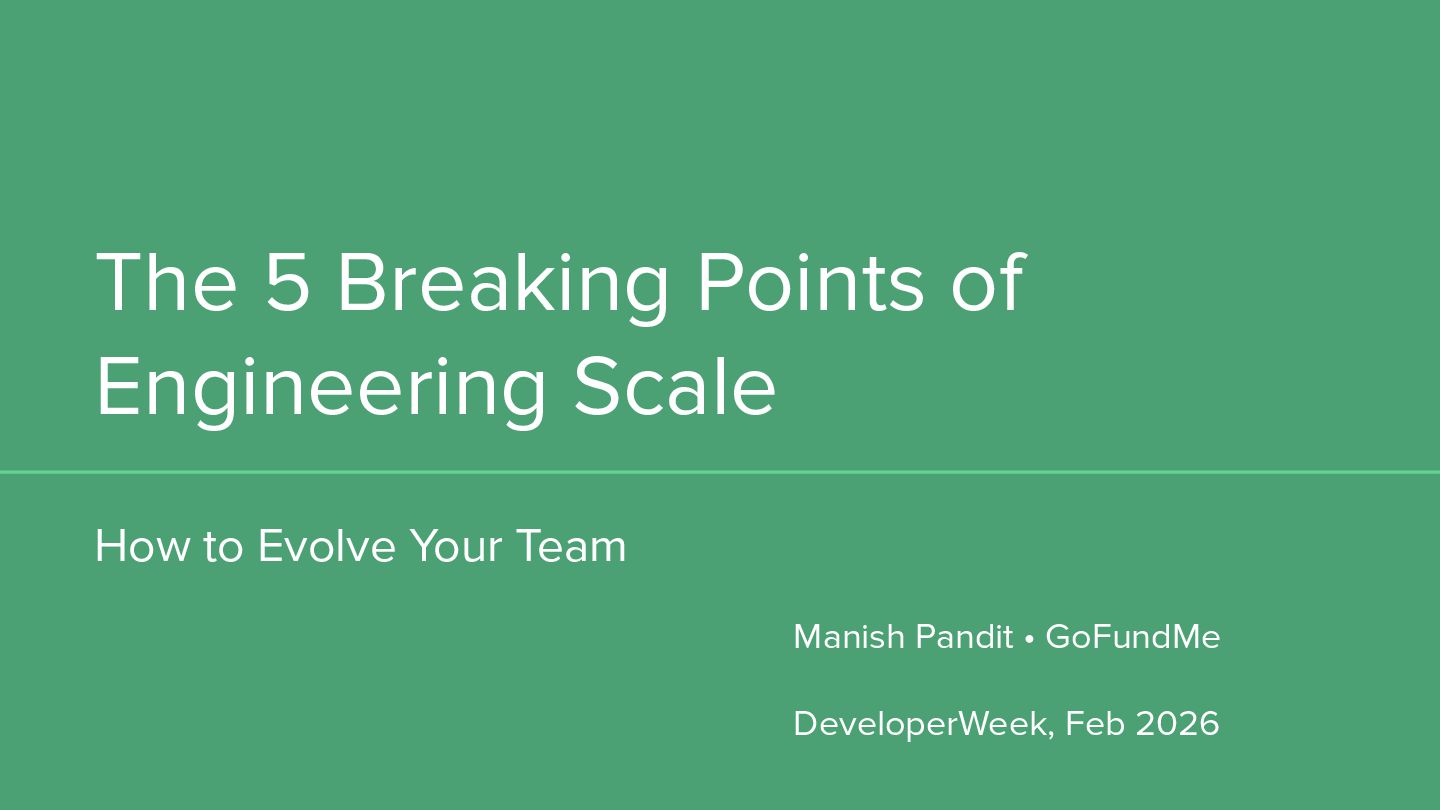 The 5 Breaking Points of Engineering Scale

How to Evolve Your Team

Manish Pandit • GoFundMe

DeveloperWeek, Feb 2026